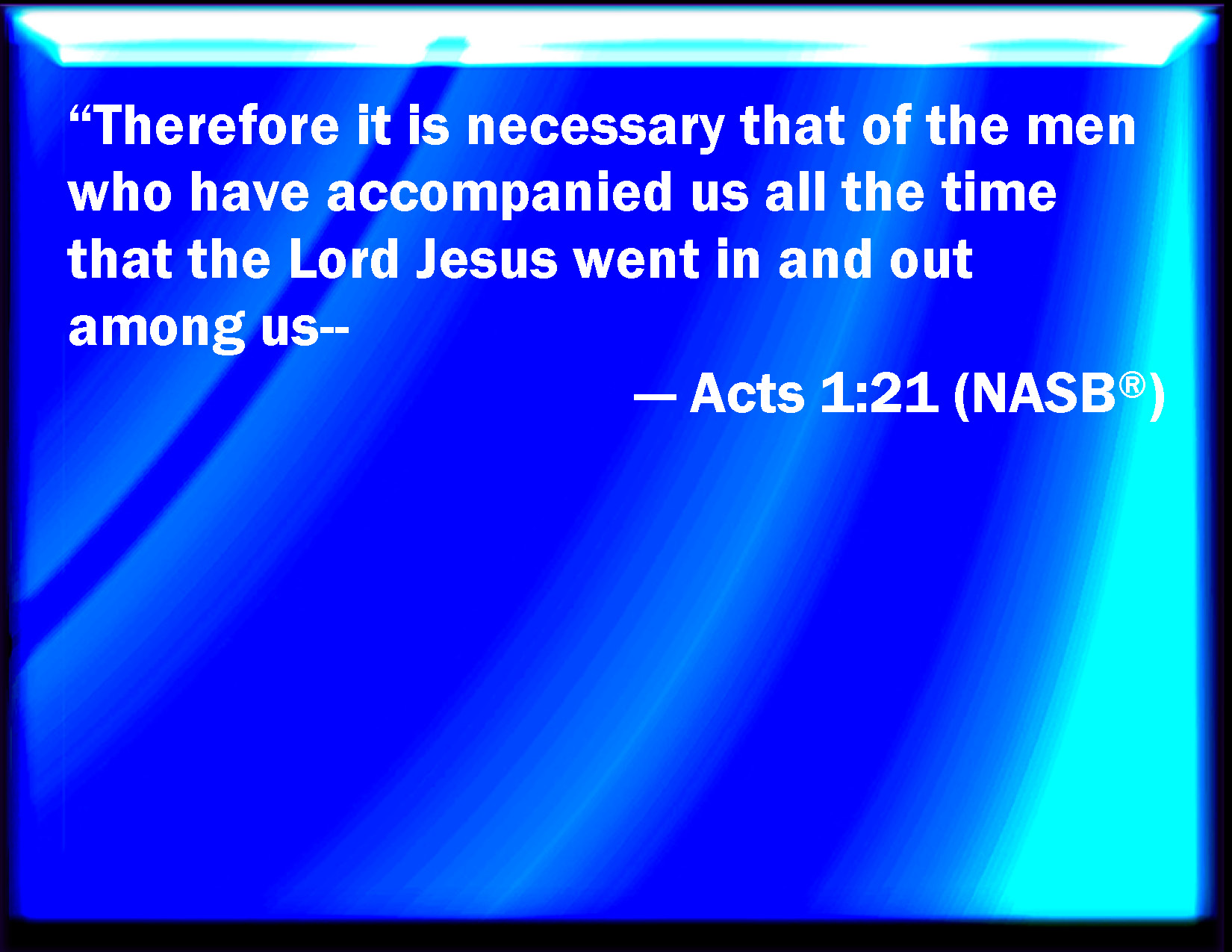 “Therefore it is necessary that of the men who have accompanied us all the time that the Lord Jesus went in and out among us--

— Acts 1:21 (NASB®)